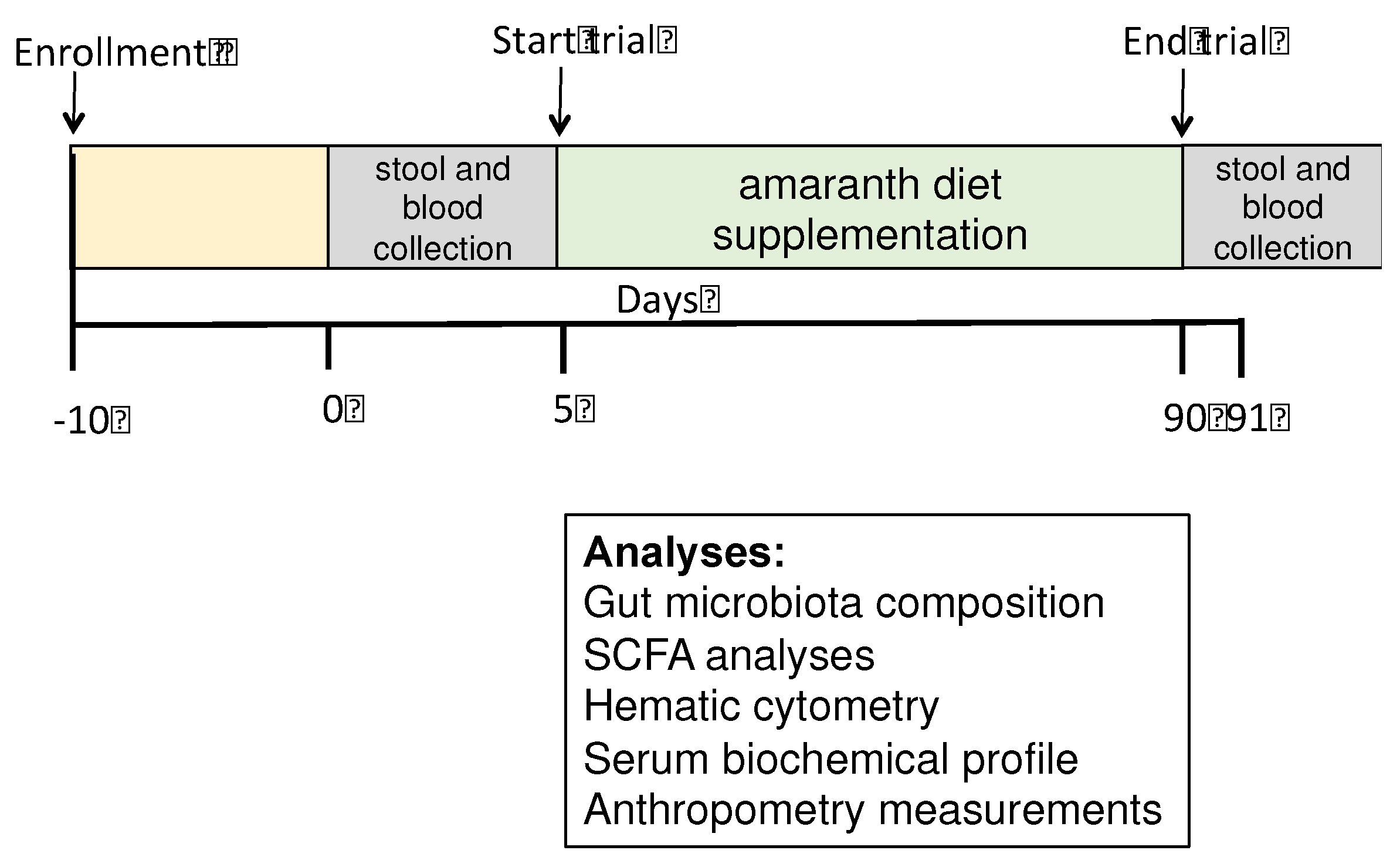 Enrollment

Start trial

End trial

stool and blood collection

amaranth diet supplementation

stool and blood collection

Days

-10

0

5

90

91

**Analyses:**
Gut microbiota composition
SCFA analyses
Hematic cytometry
Serum biochemical profile
Anthropometry measurements